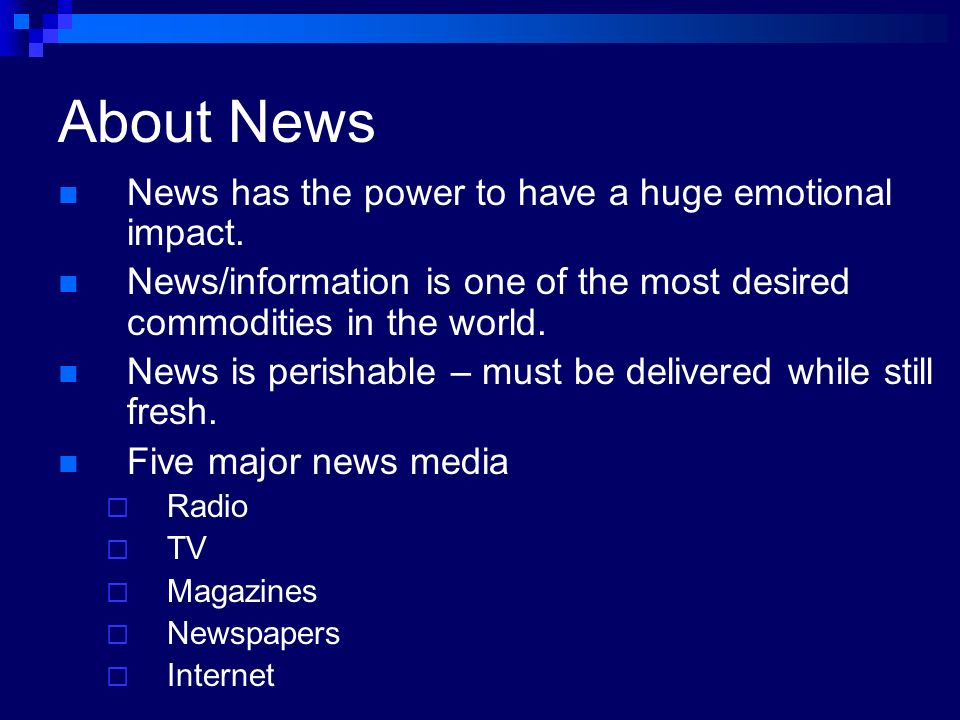 About News

News has the power to have a huge emotional impact.

News/information is one of the most desired commodities in the world.

News is perishable – must be delivered while still fresh.

Five major news media

Radio

TV

Magazines

Newspapers

Internet